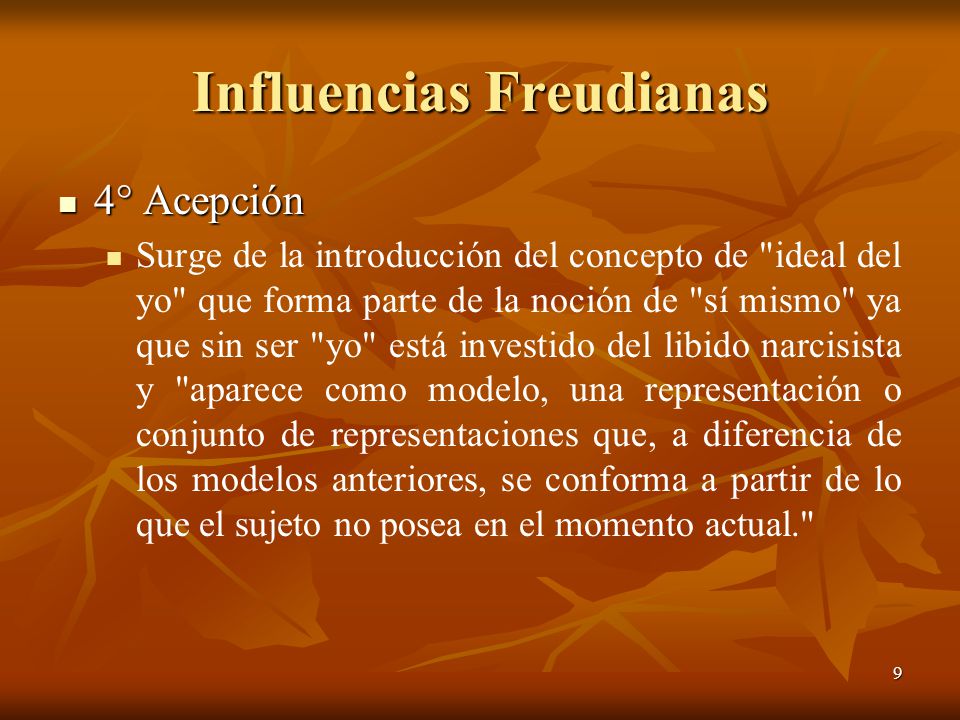 Influencias Freudianas

4° Acepción

Surge de la introducción del concepto de "ideal del yo" que forma parte de la noción de "sí mismo" ya que sin ser "yo" está investido del libido narcisista y "aparece como modelo, una representación o conjunto de representaciones que, a diferencia de los modelos anteriores, se conforma a partir de lo que el sujeto no posea en el momento actual."

9